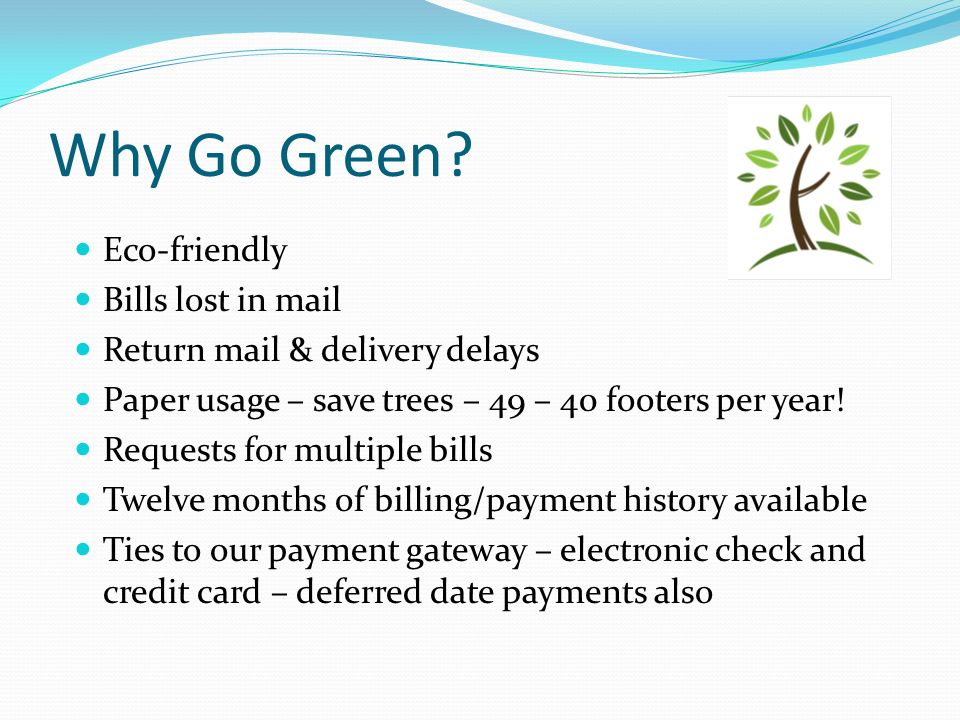 Why Go Green?

- Eco-friendly
- Bills lost in mail
- Return mail & delivery delays
- Paper usage – save trees – 49 – 40 footers per year!
- Requests for multiple bills
- Twelve months of billing/payment history available
- Ties to our payment gateway – electronic check and credit card – deferred date payments also